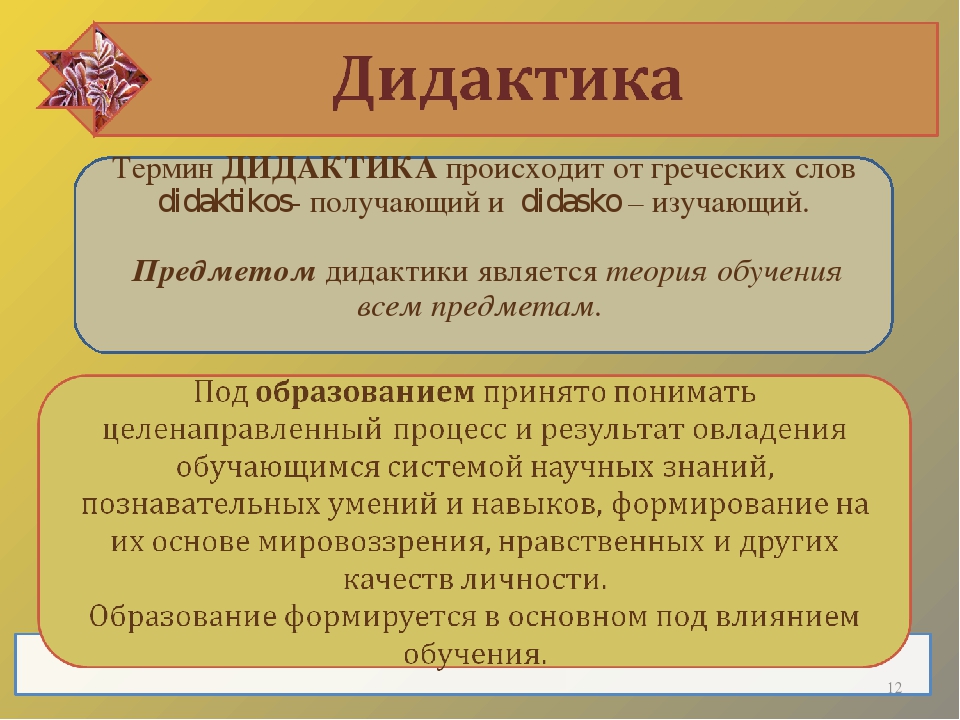 Дидактика

Термин ДИДАКТИКА происходит от греческих слов didaktikos- получающий и didasko – изучающий.

Предметом дидактики является теория обучения всем предметам.

Под образованием принято понимать целенаправленный процесс и результат овладения обучающимся системой научных знаний, познавательных умений и навыков, формирование на их основе мировоззрения, нравственных и других качеств личности.
Образование формируется в основном под влиянием обучения.

12